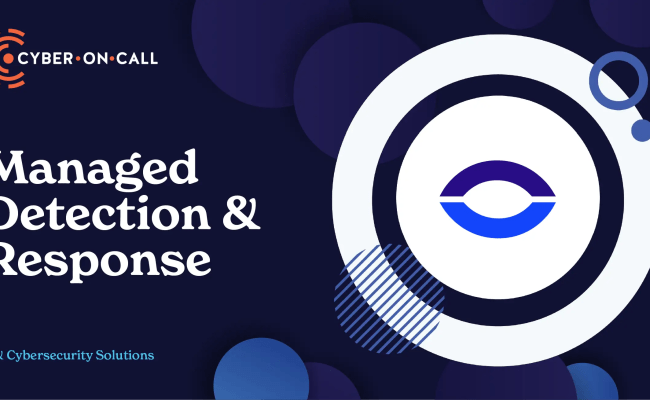 CYBER•ON•CALL

Managed Detection & Response

& Cybersecurity Solutions